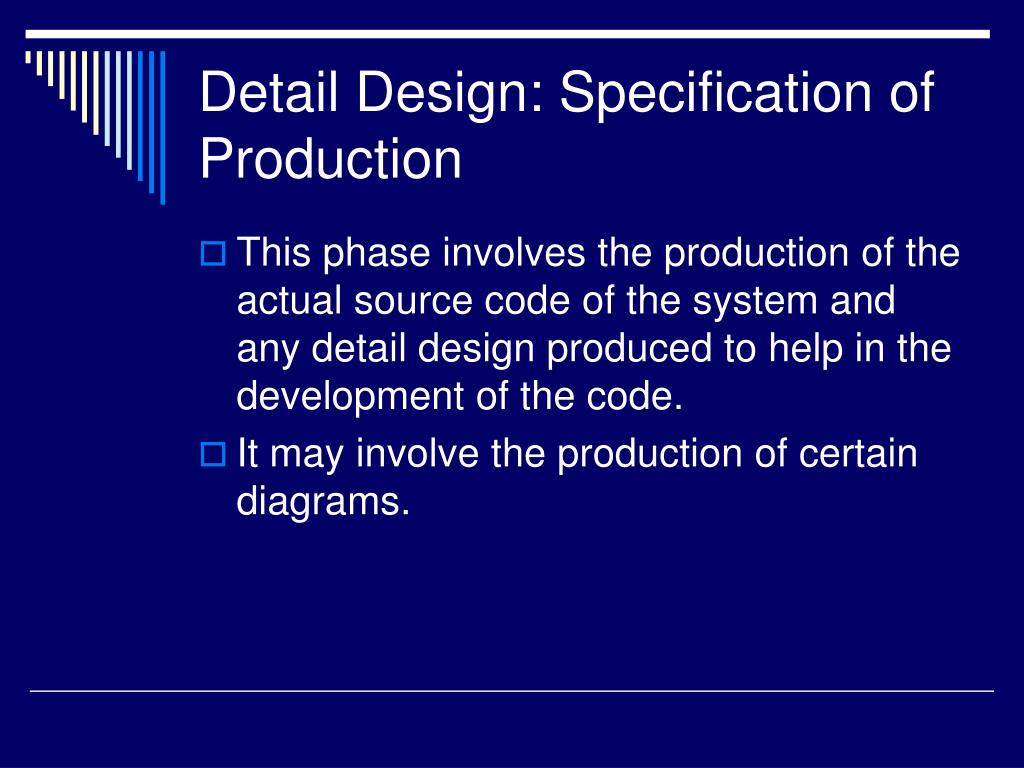 Detail Design: Specification of Production

This phase involves the production of the actual source code of the system and any detail design produced to help in the development of the code.

It may involve the production of certain diagrams.